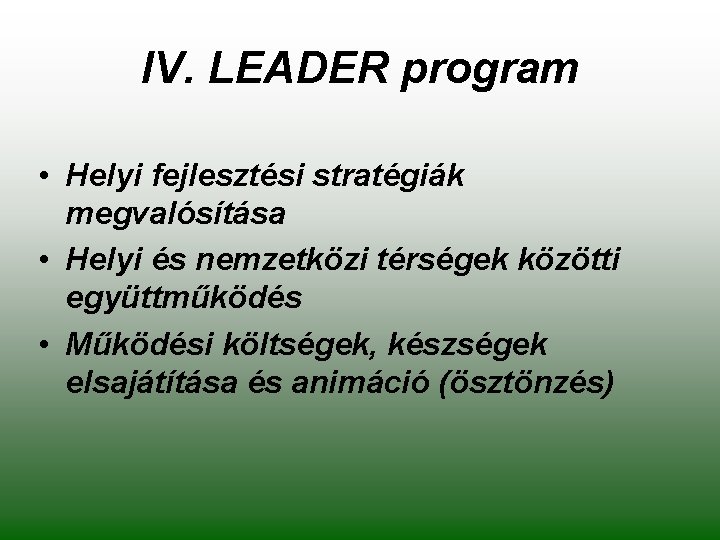 IV. LEADER program

• Helyi fejlesztési stratégiák megvalósítása
• Helyi és nemzetközi térségek közötti együttműködés
• Működési költségek, készségek elsajátítása és animáció (ösztönzés)